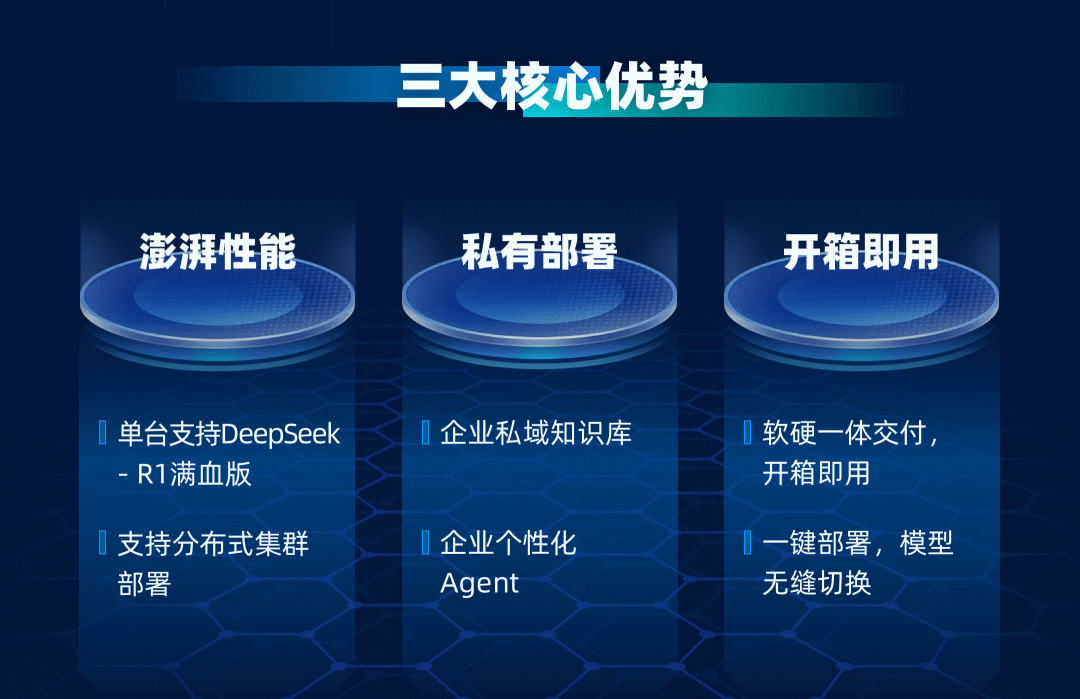 三大核心优势

澎湃性能

单台支持DeepSeek - R1满血版

支持分布式集群部署

私有部署

企业私域知识库

企业个性化Agent

开箱即用

软硬一体交付，开箱即用

一键部署，模型无缝切换